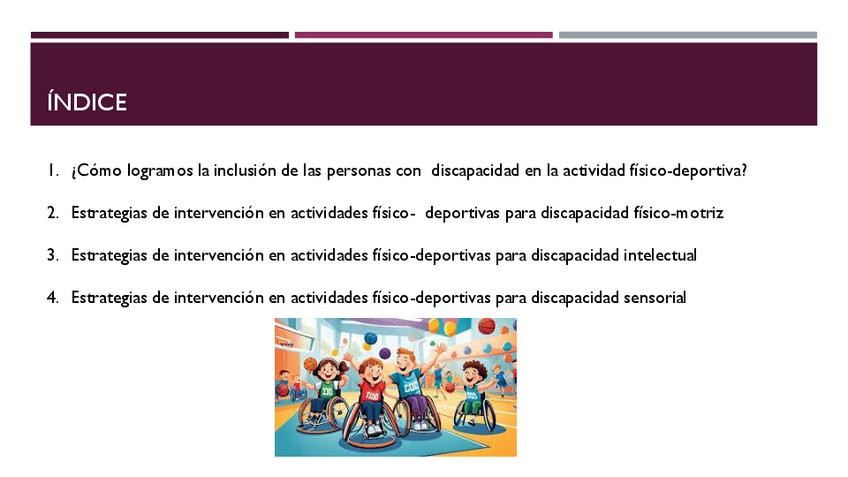 ÍNDICE

1. ¿Cómo logramos la inclusión de las personas con discapacidad en la actividad físico-deportiva?

2. Estrategias de intervención en actividades físico- deportivas para discapacidad físico-motriz

3. Estrategias de intervención en actividades físico-deportivas para discapacidad intelectual

4. Estrategias de intervención en actividades físico-deportivas para discapacidad sensorial